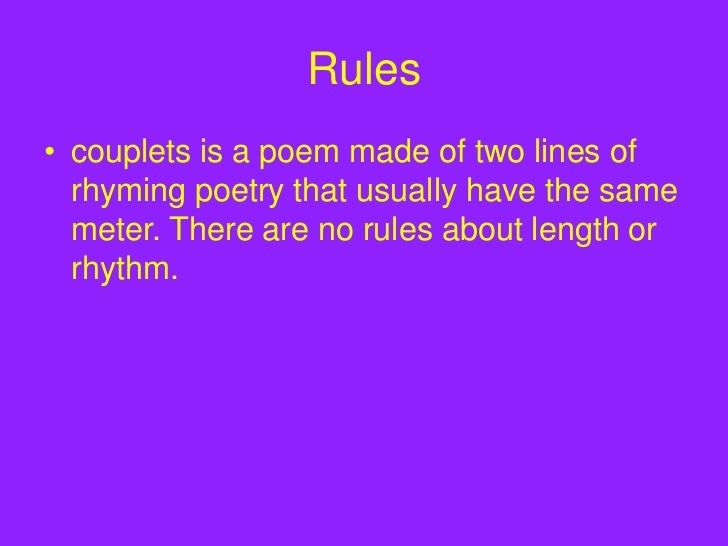 Rules

• couplets is a poem made of two lines of rhyming poetry that usually have the same meter. There are no rules about length or rhythm.